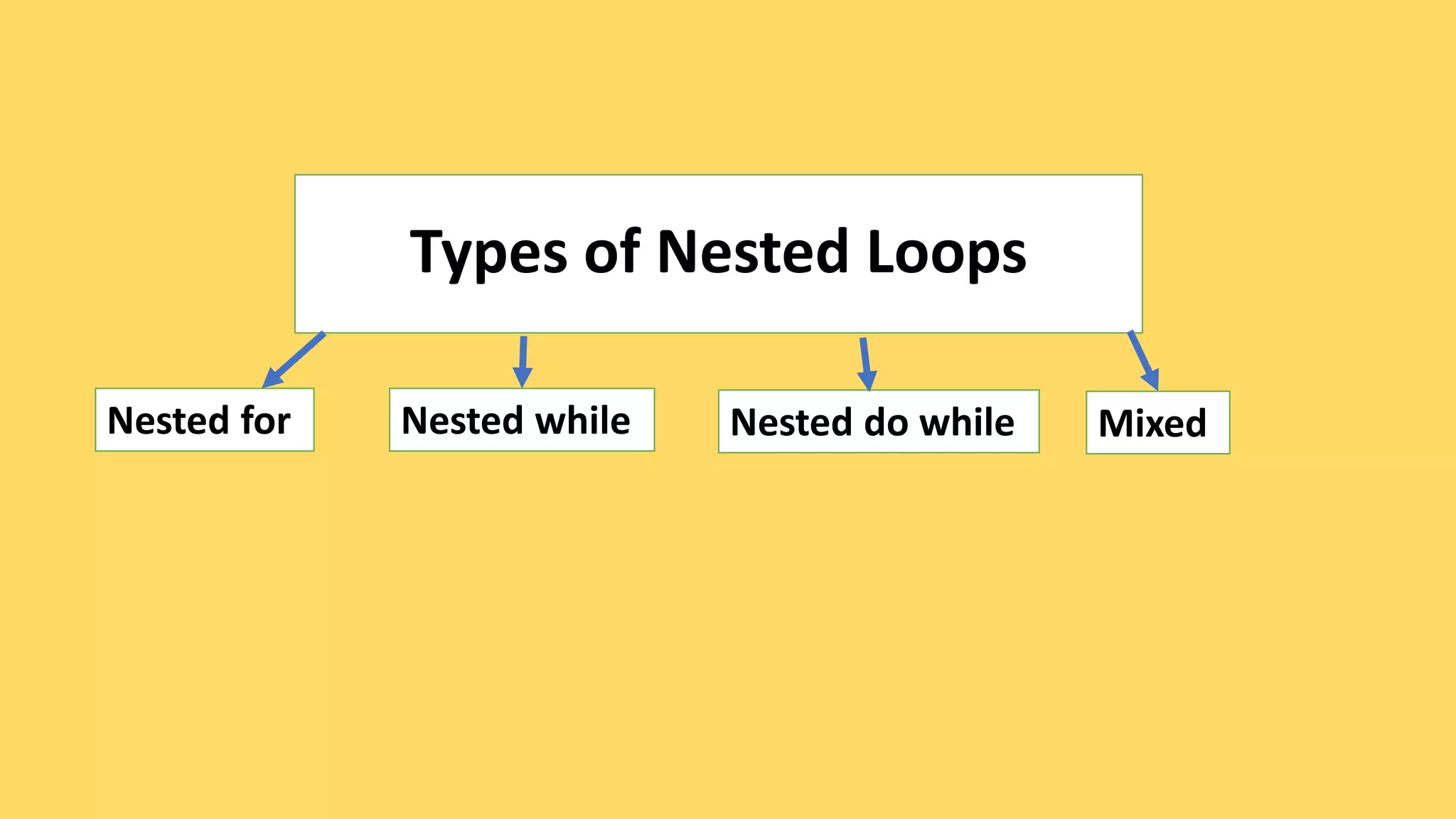 Types of Nested Loops

Nested for

Nested while

Nested do while

Mixed